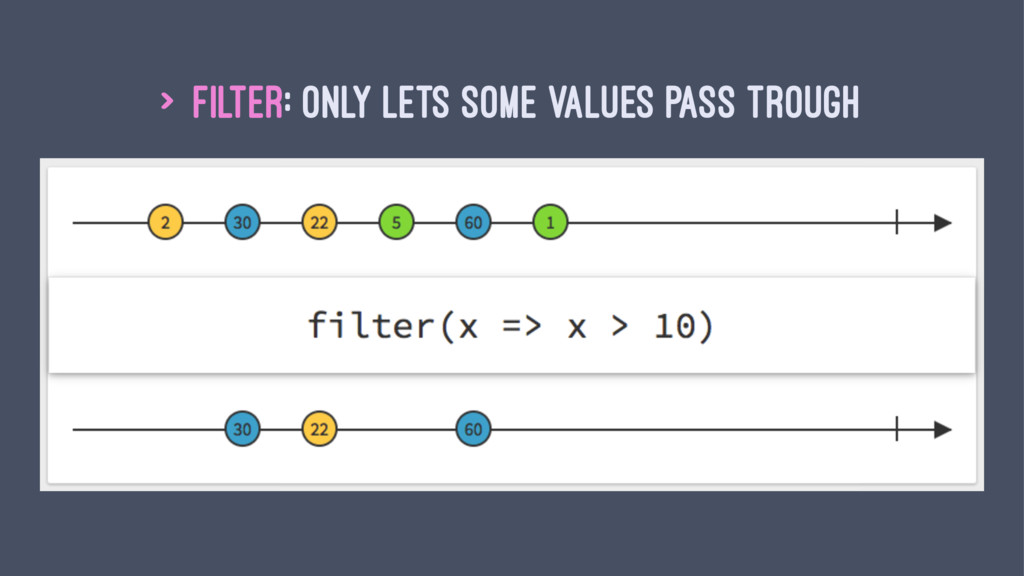 > FILTER: ONLY LETS SOME VALUES PASS TROUGH

2 30 22 5 60 1

filter(x => x > 10)

30 22 60